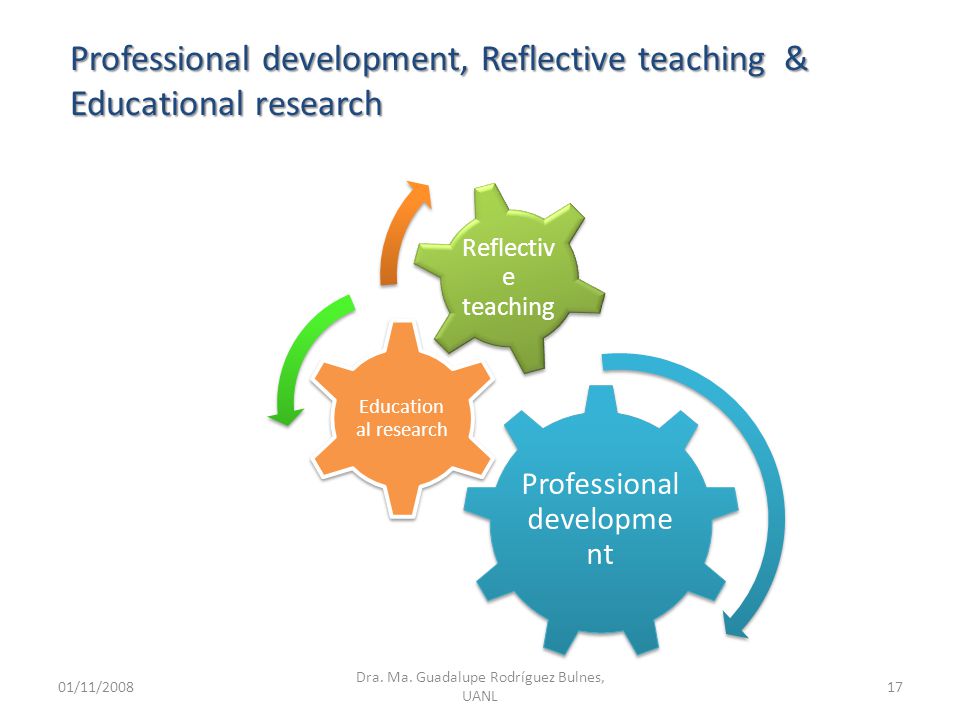 Professional development, Reflective teaching & Educational research

Reflective teaching

Educational research

Professional development

01/11/2008

Dra. Ma. Guadalupe Rodríguez Bulnes, UANL

17